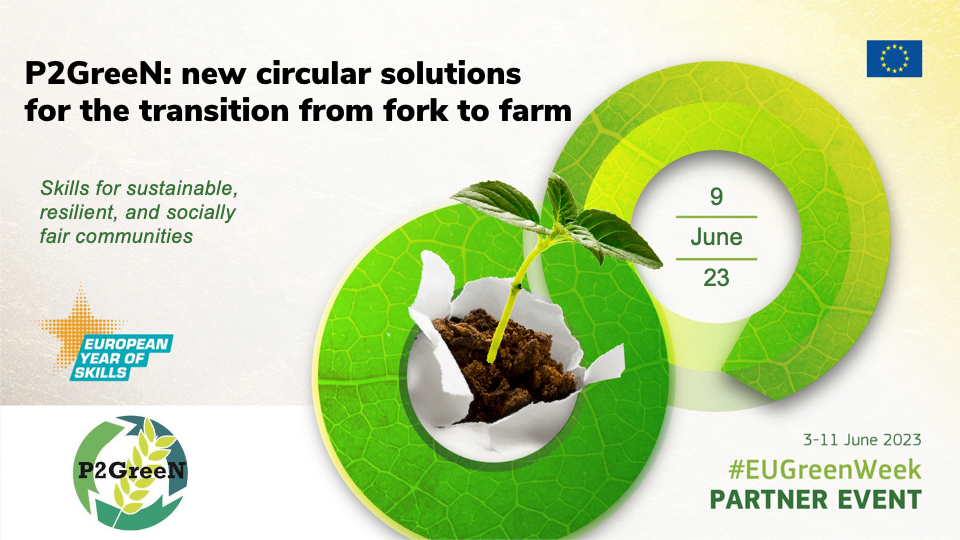 P2GreeN: new circular solutions for the transition from fork to farm

Skills for sustainable, resilient, and socially fair communities

9
June
23

EUROPEAN YEAR OF SKILLS

P2GreeN

3-11 June 2023
#EUGreenWeek
PARTNER EVENT